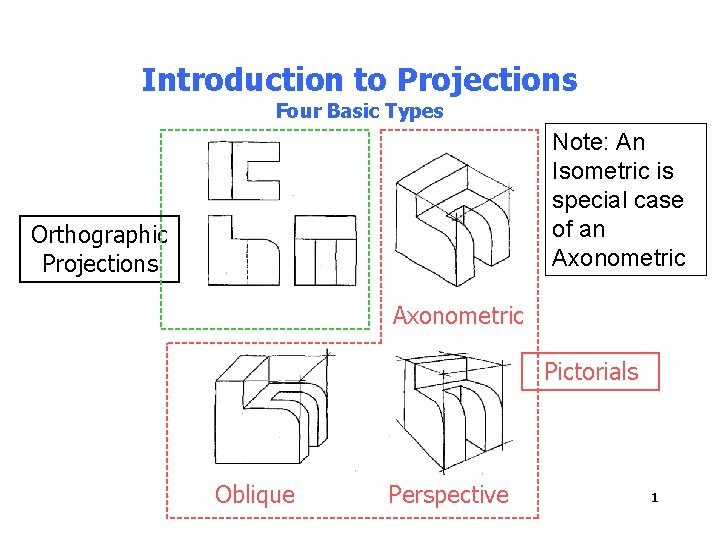 Introduction to Projections
Four Basic Types

Orthographic Projections

Note: An Isometric is special case of an Axonometric

Axonometric

Pictorials

Oblique

Perspective

1